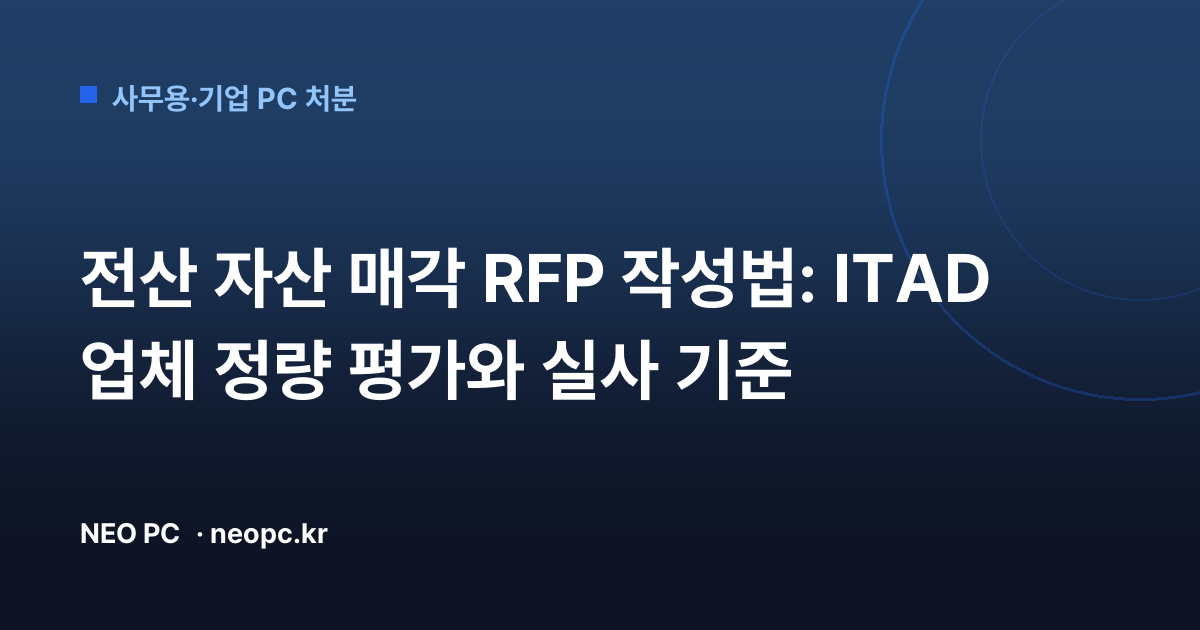 사무용·기업 PC 처분

전산 자산 매각 RFP 작성법: ITAD 업체 정량 평가와 실사 기준

NEO PC · neopc.kr